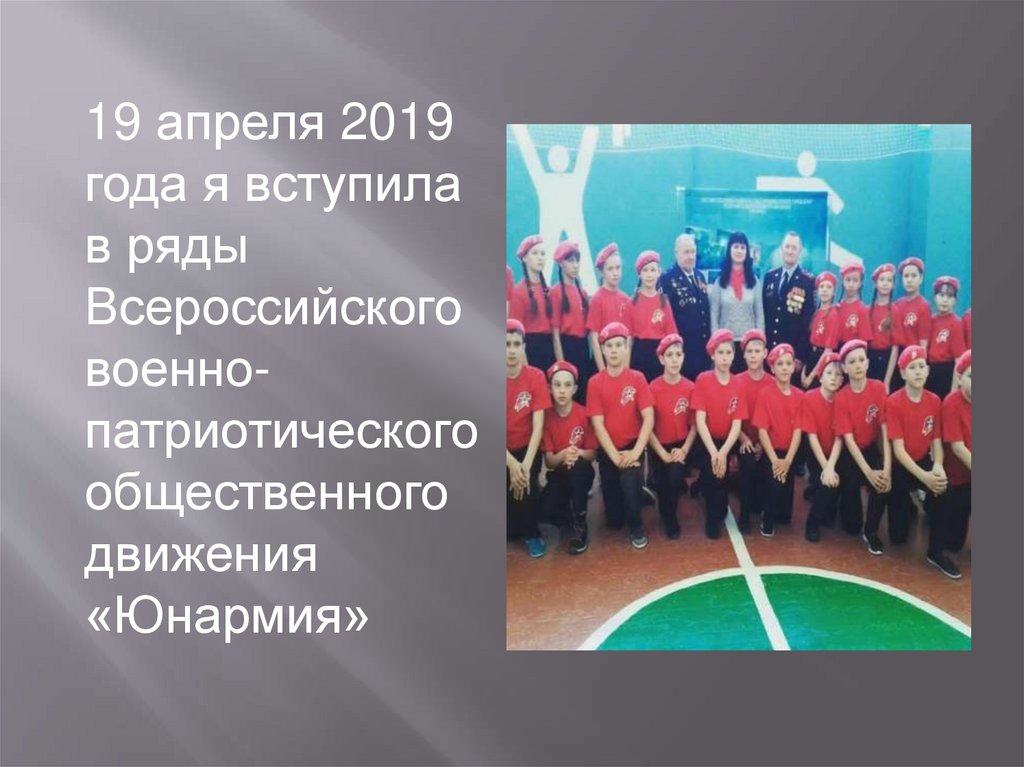 19 апреля 2019 года я вступила в ряды Всероссийского военно-патриотического общественного движения «Юнармия»